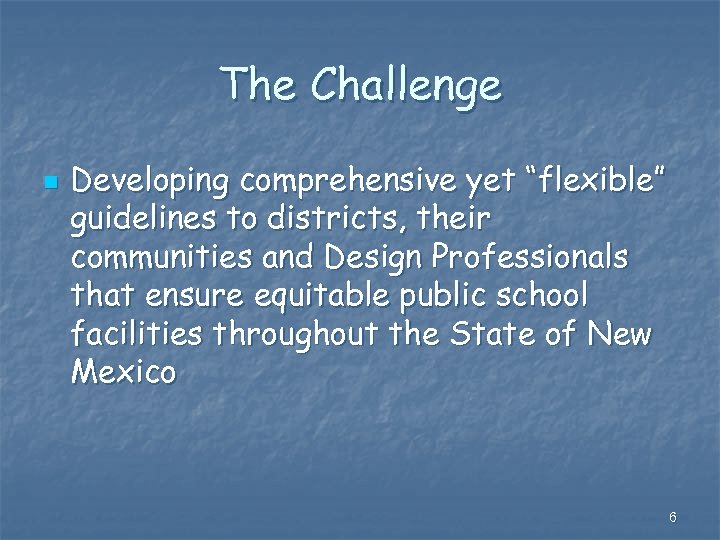 The Challenge

Developing comprehensive yet “flexible” guidelines to districts, their communities and Design Professionals that ensure equitable public school facilities throughout the State of New Mexico

6